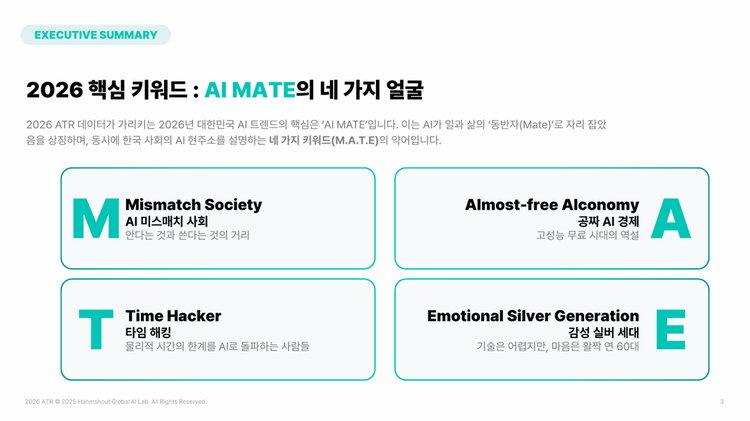 EXECUTIVE SUMMARY

2026 핵심 키워드 : AI MATE의 네 가지 얼굴

2026 ATR 데이터가 가리키는 2026년 대한민국 AI 트렌드의 핵심은 'AI MATE'입니다. 이는 AI가 일과 삶의 '동반자(Mate)'로 자리 잡았음을 상징하며, 동시에 한국 사회의 AI 현주소를 설명하는 네 가지 키워드(M.A.T.E)의 약어입니다.

M
Mismatch Society
AI 미스매치 사회
안다는 것과 쓴다는 것의 거리

Almost-free AIconomy
공짜 AI 경제
고성능 무료 시대의 역설
A

T
Time Hacker
타임 해킹
물리적 시간의 한계를 AI로 돌파하는 사람들

Emotional Silver Generation
감성 실버 세대
기술은 어렵지만, 마음은 활짝 연 60대
E

2026 ATR © 2025 Hahmshout Global AI Lab. All Rights Reserved.

3